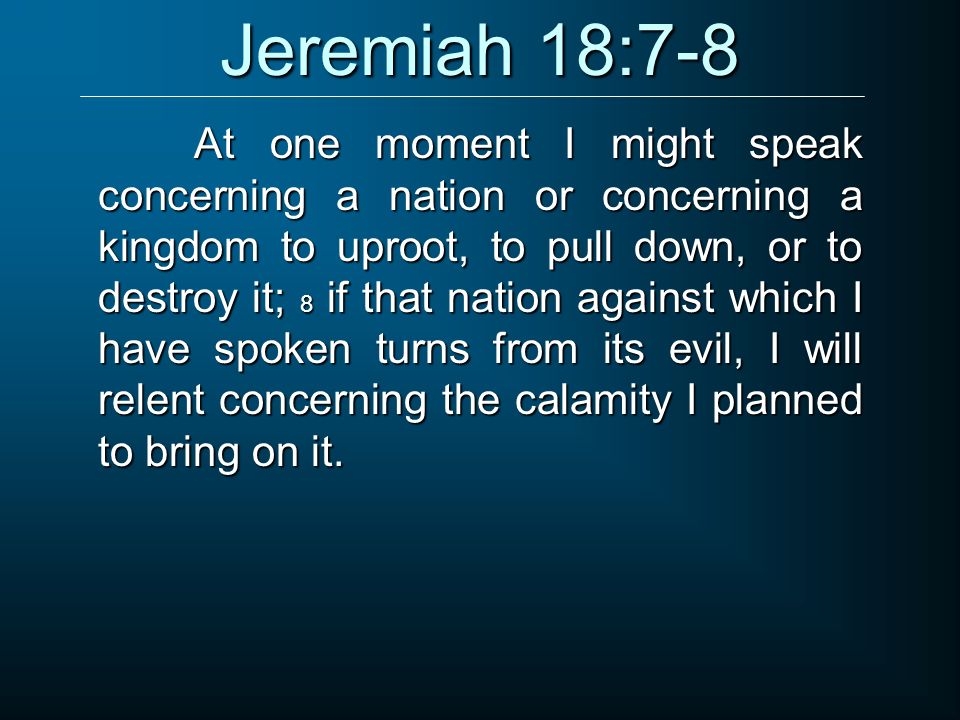 Jeremiah 18:7-8

At one moment I might speak concerning a nation or concerning a kingdom to uproot, to pull down, or to destroy it; 8 if that nation against which I have spoken turns from its evil, I will relent concerning the calamity I planned to bring on it.